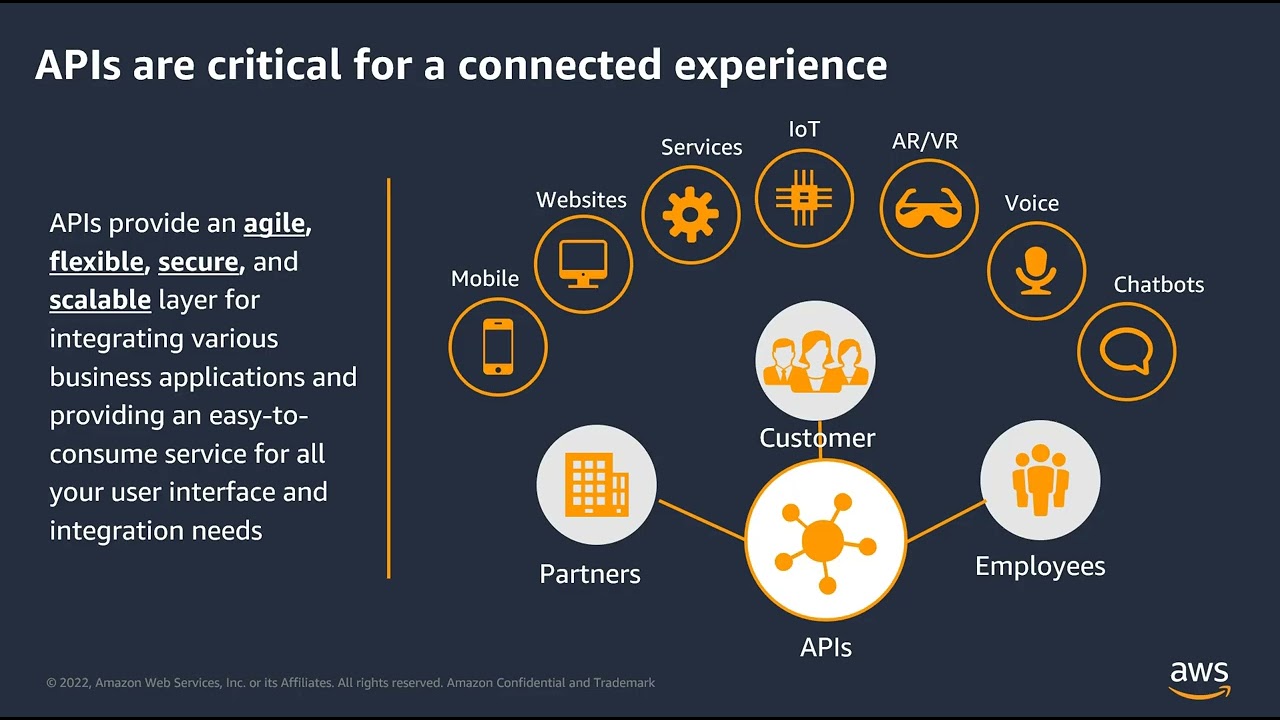 APIs are critical for a connected experience

APIs provide an agile, flexible, secure, and scalable layer for integrating various business applications and providing an easy-to-consume service for all your user interface and integration needs

Mobile
Websites
Services
IoT
AR/VR
Voice
Chatbots
Customer
Partners
Employees
APIs

© 2022, Amazon Web Services, Inc. or its Affiliates. All rights reserved. Amazon Confidential and Trademark

aws